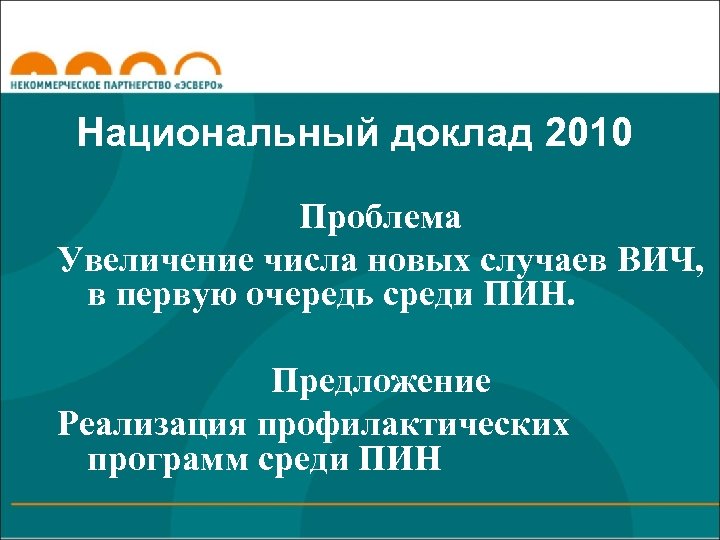 НЕКОММЕРЧЕСКОЕ ПАРТНЕРСТВО «ЭСВЕРО»

Национальный доклад 2010

Проблема

Увеличение числа новых случаев ВИЧ, в первую очередь среди ПИН.

Предложение

Реализация профилактических программ среди ПИН